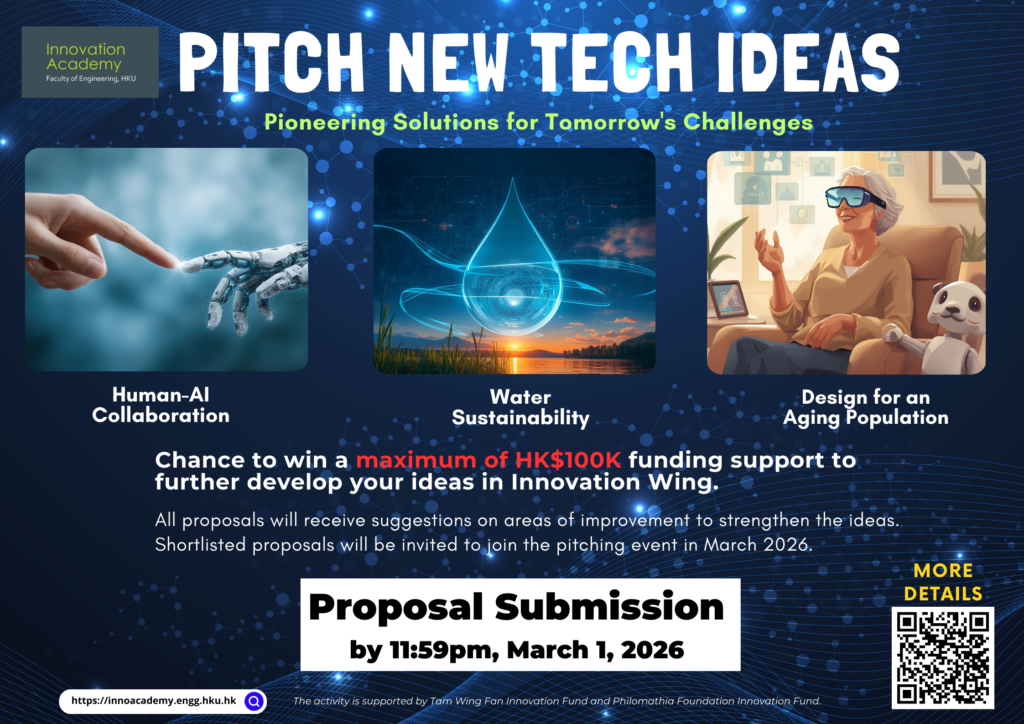 Innovation Academy
Faculty of Engineering, HKU

PITCH NEW TECH IDEAS

Pioneering Solutions for Tomorrow's Challenges

Human-AI Collaboration

Water Sustainability

Design for an Aging Population

Chance to win a maximum of HK$100K funding support to further develop your ideas in Innovation Wing.

All proposals will receive suggestions on areas of improvement to strengthen the ideas. Shortlisted proposals will be invited to join the pitching event in March 2026.

Proposal Submission
by 11:59pm, March 1, 2026

MORE DETAILS

https://innoacademy.engg.hku.hk

The activity is supported by Tam Wing Fan Innovation Fund and Philomathia Foundation Innovation Fund.